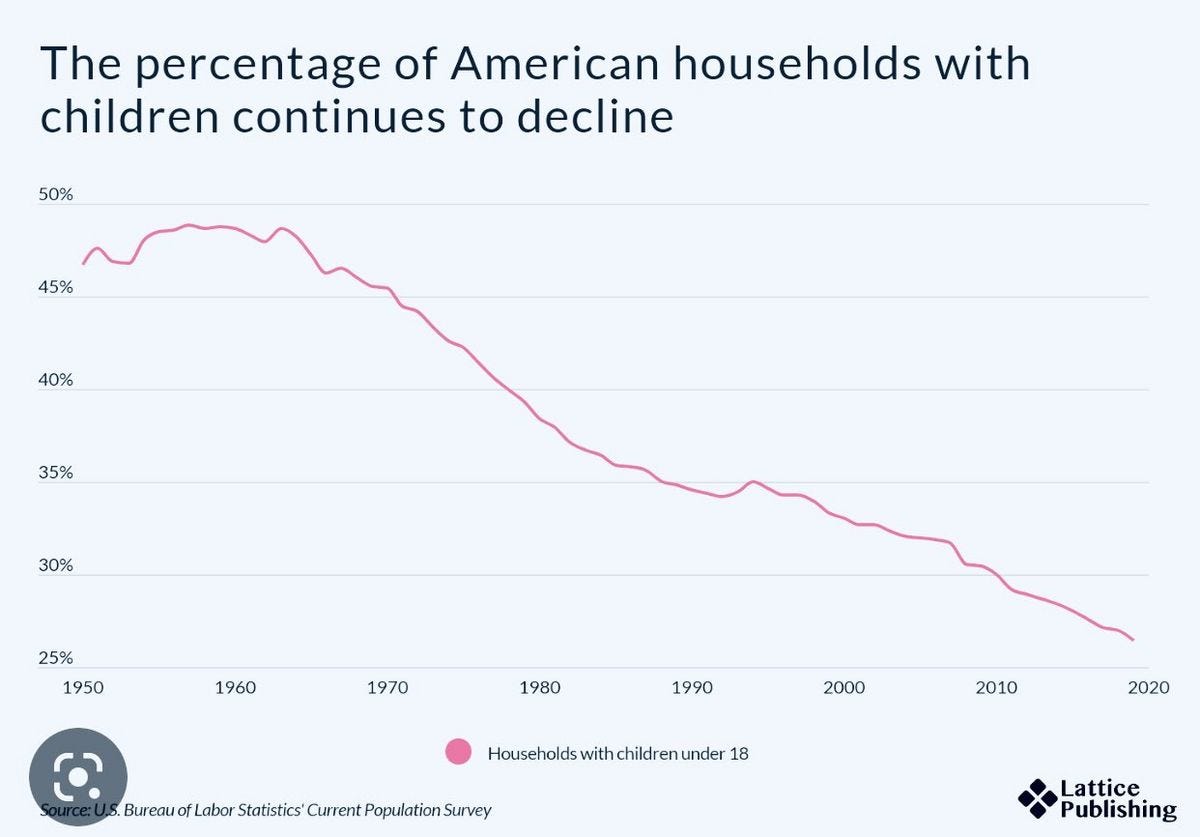 The percentage of American households with children continues to decline

50%
45%
40%
35%
30%
25%

1950 1960 1970 1980 1990 2000 2010 2020

Households with children under 18

Source: U.S. Bureau of Labor Statistics' Current Population Survey

Lattice Publishing